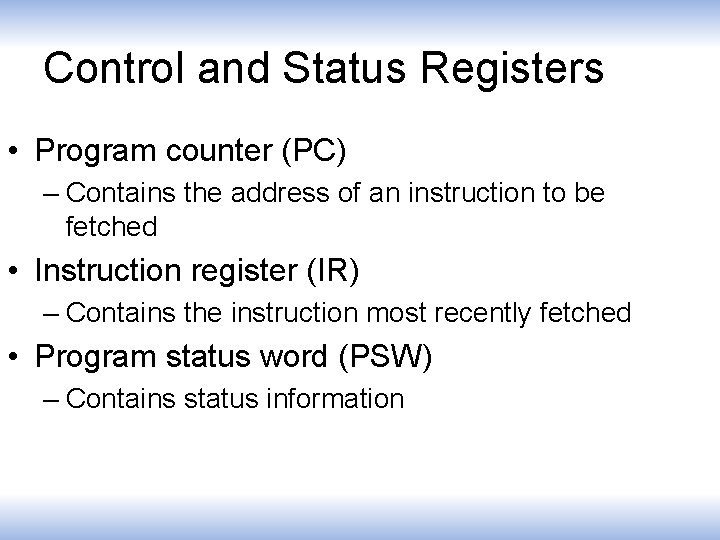 Control and Status Registers

• Program counter (PC)
– Contains the address of an instruction to be fetched

• Instruction register (IR)
– Contains the instruction most recently fetched

• Program status word (PSW)
– Contains status information